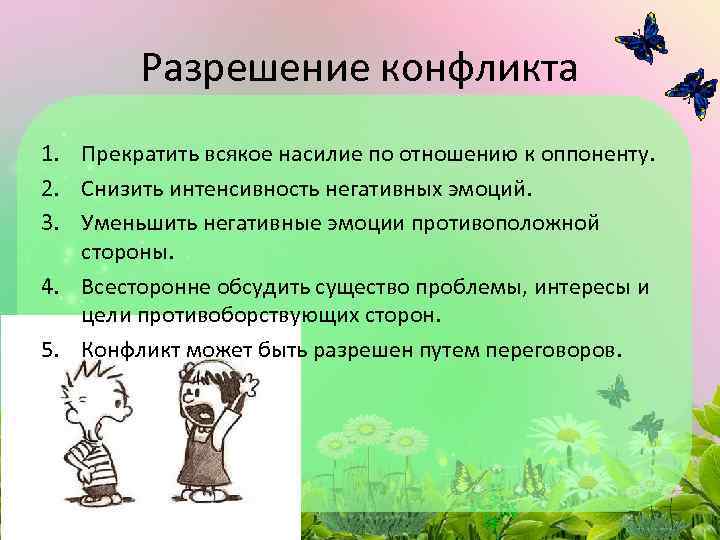 Разрешение конфликта

1. Прекратить всякое насилие по отношению к оппоненту.
2. Снизить интенсивность негативных эмоций.
3. Уменьшить негативные эмоции противоположной стороны.
4. Всесторонне обсудить существо проблемы, интересы и цели противоборствующих сторон.
5. Конфликт может быть разрешен путем переговоров.